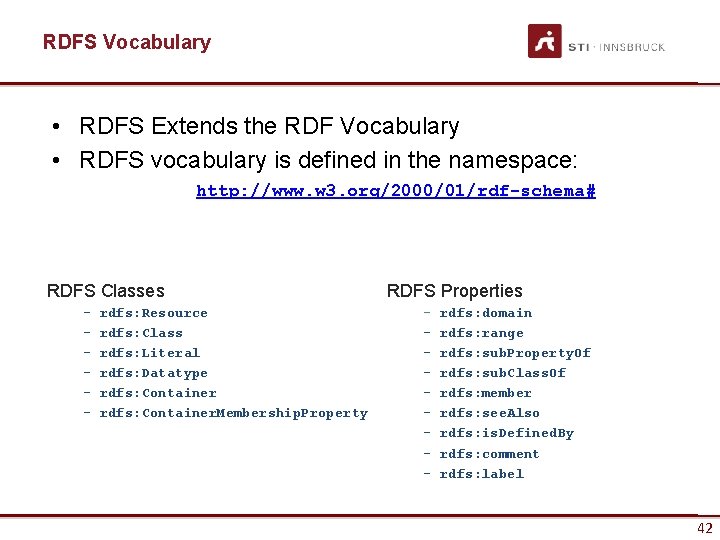 RDFS Vocabulary

STI · INNSBRUCK

• RDFS Extends the RDF Vocabulary
• RDFS vocabulary is defined in the namespace:
http://www.w3.org/2000/01/rdf-schema#

RDFS Classes
– rdfs:Resource
– rdfs:Class
– rdfs:Literal
– rdfs:Datatype
– rdfs:Container
– rdfs:ContainerMembershipProperty

RDFS Properties
– rdfs:domain
– rdfs:range
– rdfs:subPropertyOf
– rdfs:subClassOf
– rdfs:member
– rdfs:seeAlso
– rdfs:isDefinedBy
– rdfs:comment
– rdfs:label

42